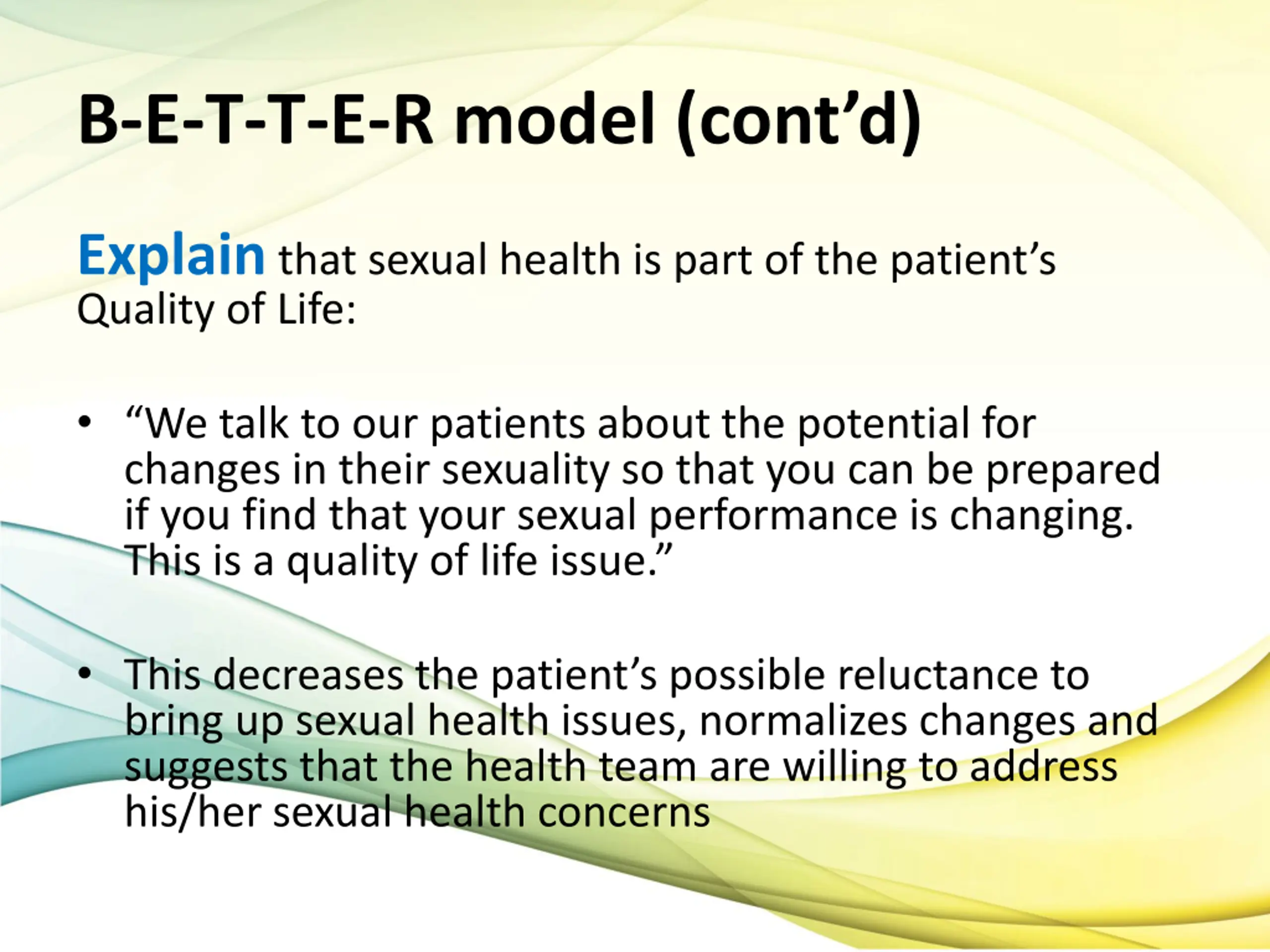 B-E-T-T-E-R model (cont’d)

Explain that sexual health is part of the patient’s Quality of Life:

• “We talk to our patients about the potential for changes in their sexuality so that you can be prepared if you find that your sexual performance is changing. This is a quality of life issue.”

• This decreases the patient’s possible reluctance to bring up sexual health issues, normalizes changes and suggests that the health team are willing to address his/her sexual health concerns